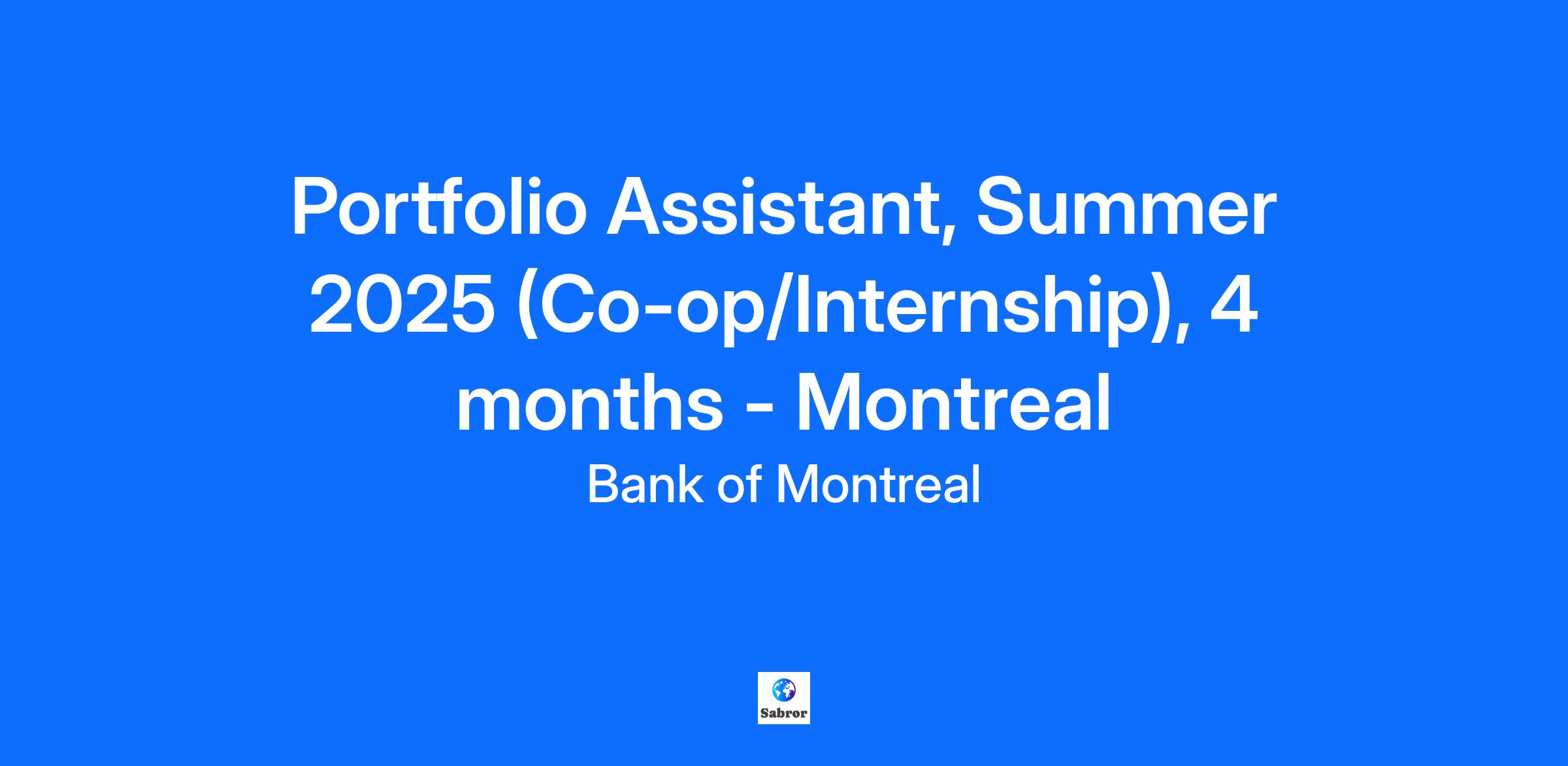 Portfolio Assistant, Summer 2025 (Co-op/Internship), 4 months - Montreal

Bank of Montreal

Sabror